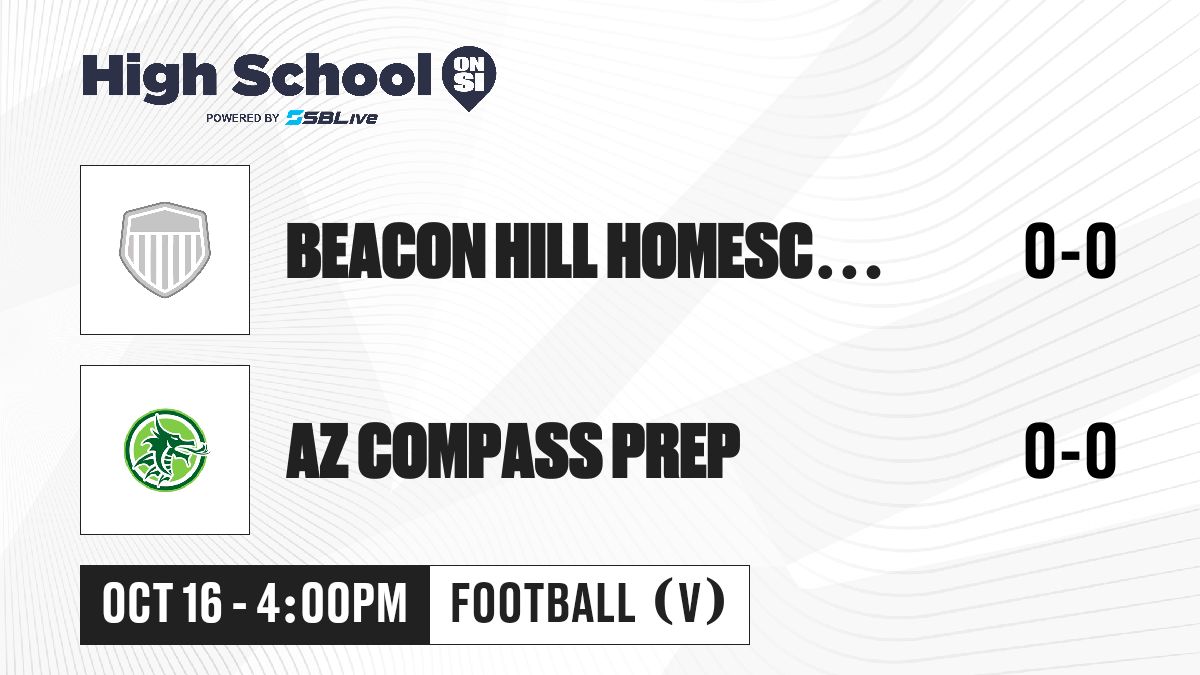 High School ON SI
POWERED BY SBLive

BEACON HILL HOMESC...
0-0

AZ COMPASS PREP
0-0

OCT 16 - 4:00PM
FOOTBALL (V)